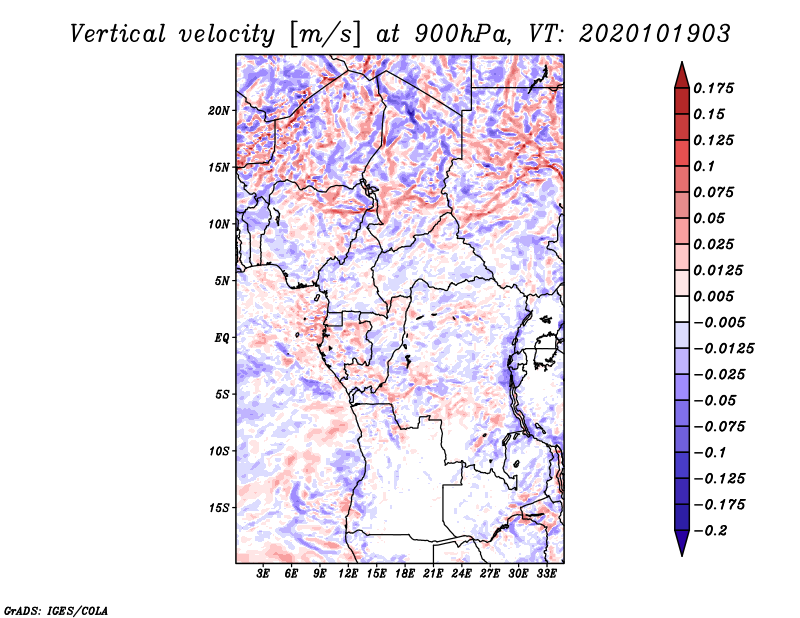 Vertical velocity [m/s] at 900hPa, VT: 2020101903

20N
15N
10N
5N
EQ
5S
10S
15S

3E 6E 9E 12E 15E 18E 21E 24E 27E 30E 33E

0.175
0.15
0.125
0.1
0.075
0.05
0.025
0.0125
0.005
−0.005
−0.0125
−0.025
−0.05
−0.075
−0.1
−0.125
−0.175
−0.2

GrADS: IGES/COLA